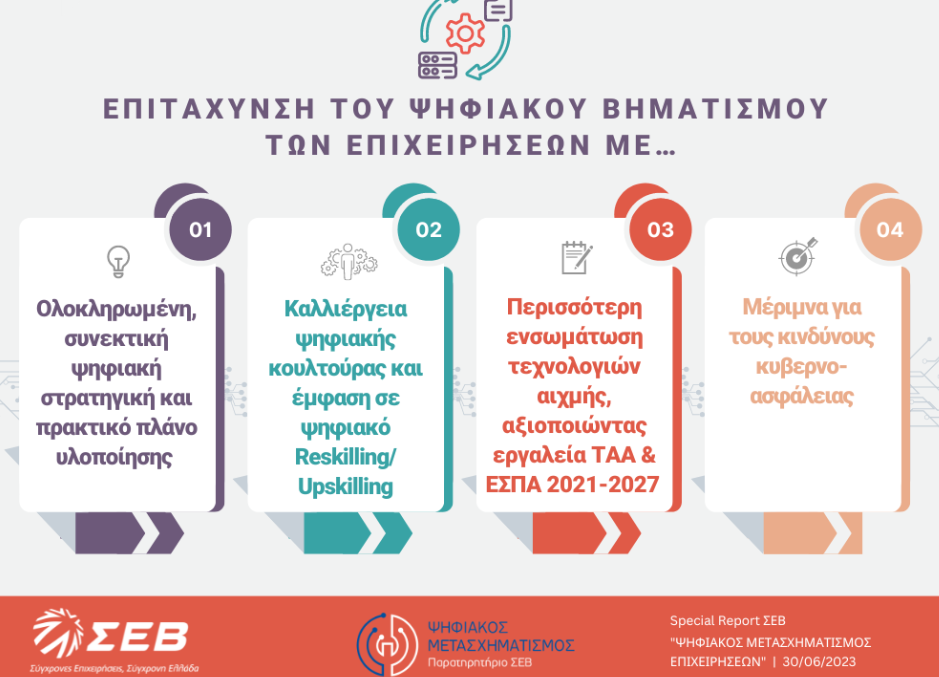 ΕΠΙΤΑΧΥΝΣΗ ΤΟΥ ΨΗΦΙΑΚΟΥ ΒΗΜΑΤΙΣΜΟΥ ΤΩΝ ΕΠΙΧΕΙΡΗΣΕΩΝ ΜΕ…

01

Ολοκληρωμένη, συνεκτική ψηφιακή στρατηγική και πρακτικό πλάνο υλοποίησης

02

Καλλιέργεια ψηφιακής κουλτούρας και έμφαση σε ψηφιακό Reskilling/ Upskilling

03

Περισσότερη ενσωμάτωση τεχνολογιών αιχμής, αξιοποιώντας εργαλεία ΤΑΑ & ΕΣΠΑ 2021-2027

04

Μέριμνα για τους κινδύνους κυβερνο-ασφάλειας

ΣΕΒ
Σύγχρονες Επιχειρήσεις, Σύγχρονη Ελλάδα

ΨΗΦΙΑΚΟΣ ΜΕΤΑΣΧΗΜΑΤΙΣΜΟΣ
Παρατηρητήριο ΣΕΒ

Special Report ΣΕΒ
"ΨΗΦΙΑΚΟΣ ΜΕΤΑΣΧΗΜΑΤΙΣΜΟΣ ΕΠΙΧΕΙΡΗΣΕΩΝ" | 30/06/2023